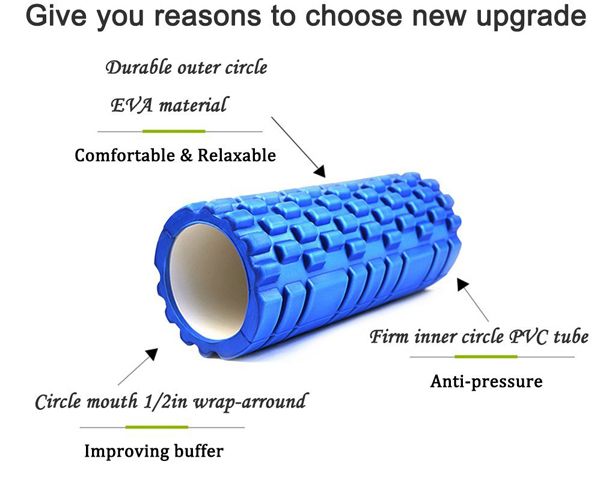 Give you reasons to choose new upgrade

Durable outer circle

EVA material

Comfortable & Relaxable

Firm inner circle PVC tube

Anti-pressure

Circle mouth 1/2in wrap-arround

Improving buffer